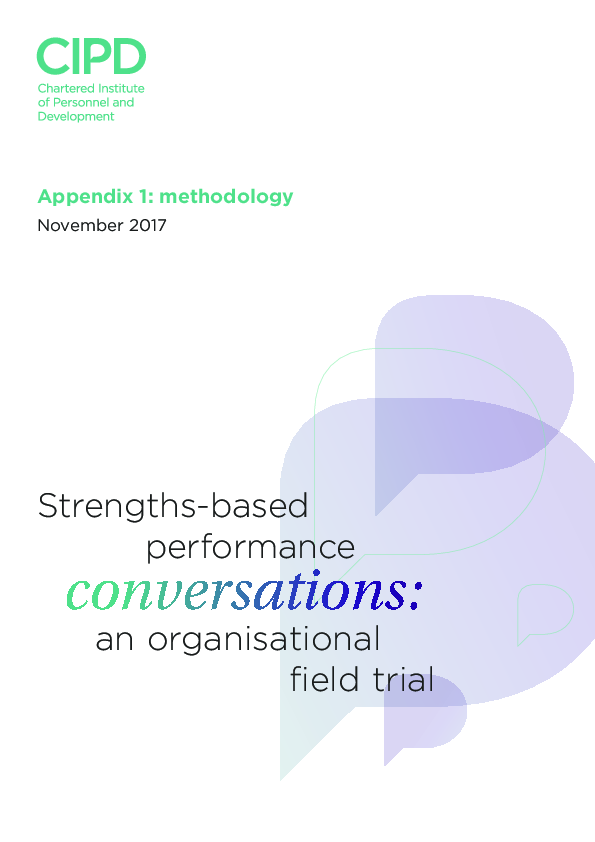 CIPD
Chartered Institute of Personnel and Development

Appendix 1: methodology
November 2017

Strengths-based performance conversations: an organisational field trial